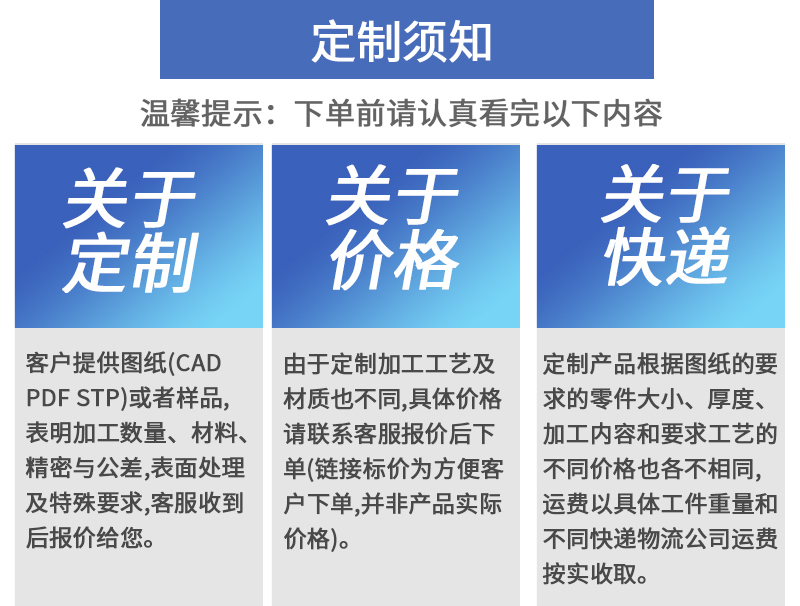 定制须知

温馨提示：下单前请认真看完以下内容

关于定制

客户提供图纸(CAD PDF STP)或者样品,表明加工数量、材料、精密与公差,表面处理及特殊要求,客服收到后报价给您。

关于价格

由于定制加工工艺及材质也不同,具体价格请联系客服报价后下单(链接标价为方便客户下单,并非产品实际价格)。

关于快递

定制产品根据图纸的要求的零件大小、厚度、加工内容和要求工艺的不同价格也各不相同,运费以具体工件重量和不同快递物流公司运费按实收取。